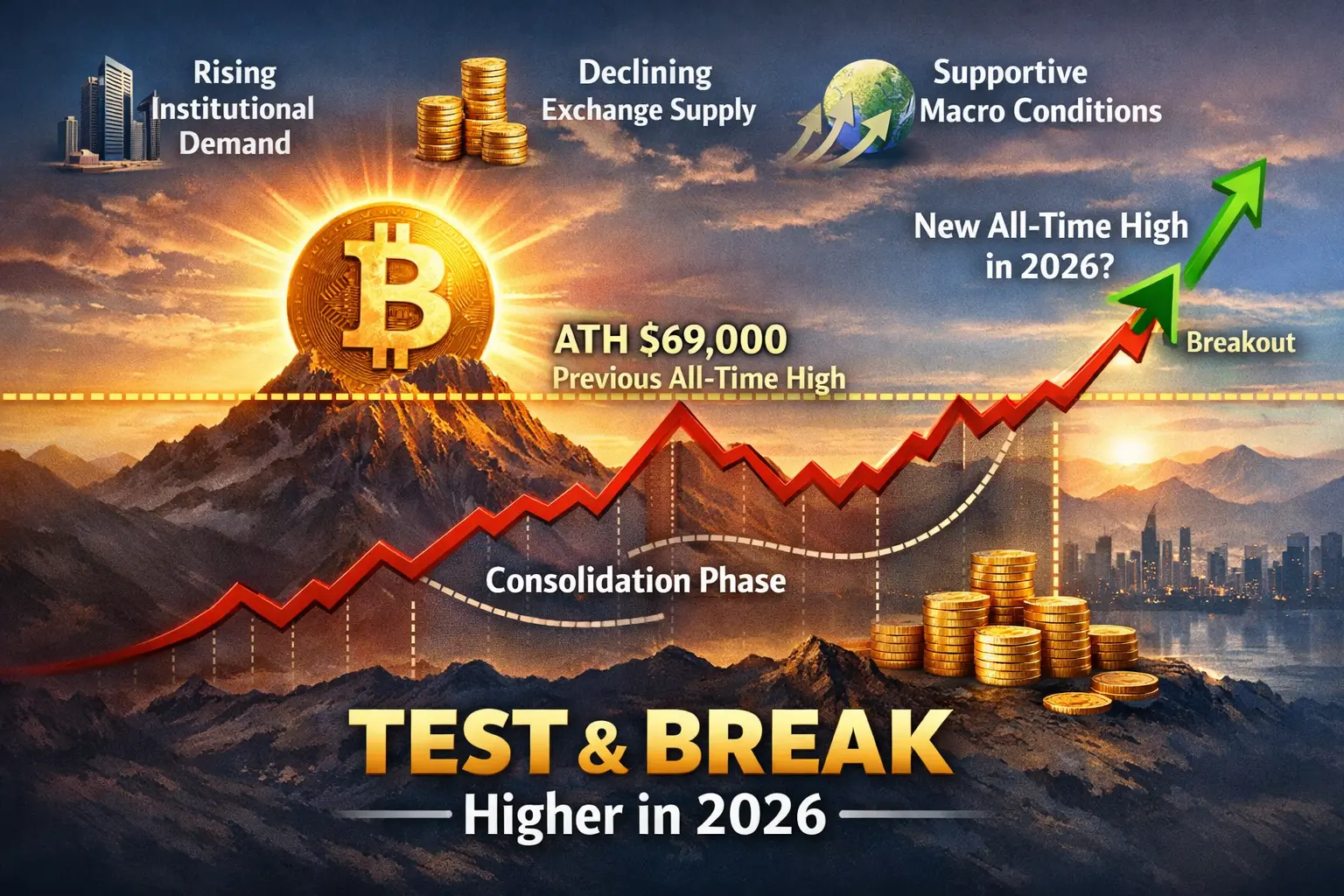 Rising Institutional Demand

Declining Exchange Supply

Supportive Macro Conditions

New All-Time High in 2026?

ATH $69,000
Previous All-Time High

Breakout

Consolidation Phase

TEST & BREAK
Higher in 2026